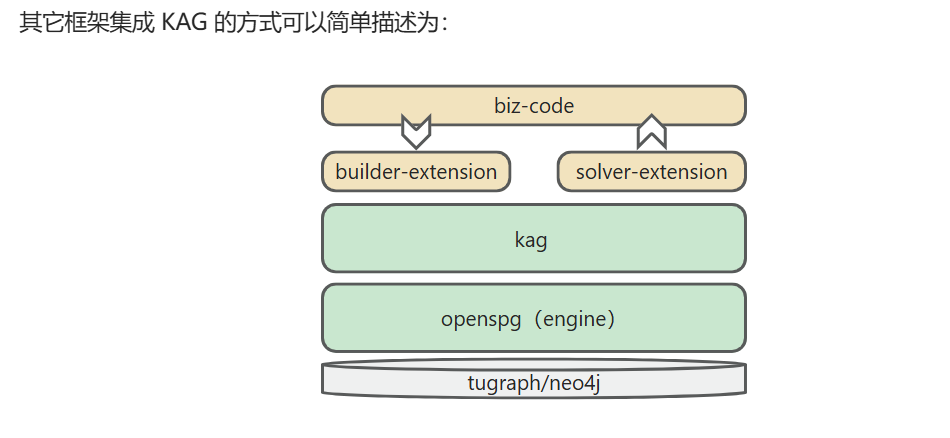 其它框架集成 KAG 的方式可以简单描述为：

biz-code

builder-extension

solver-extension

kag

openspg（engine）

tugraph/neo4j